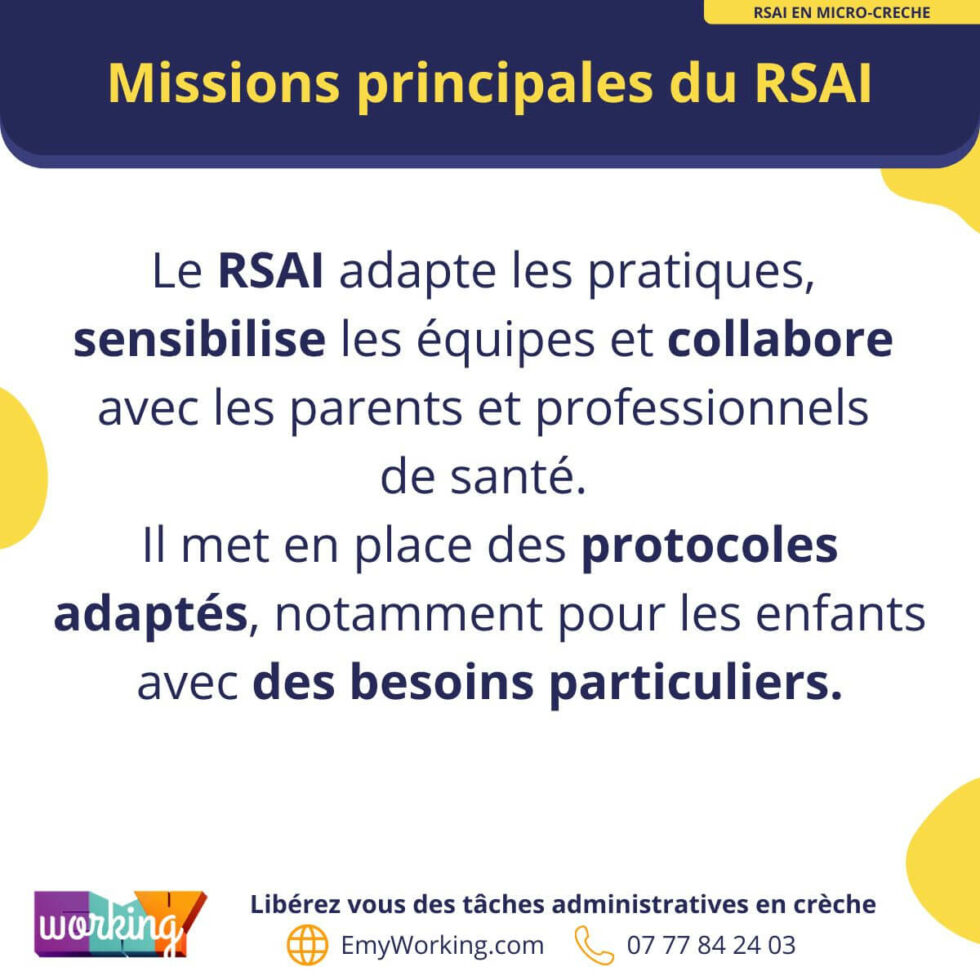 RSAI EN MICRO-CRECHE

Missions principales du RSAI

Le RSAI adapte les pratiques, sensibilise les équipes et collabore avec les parents et professionnels de santé.
Il met en place des protocoles adaptés, notamment pour les enfants avec des besoins particuliers.

working

Libérez vous des tâches administratives en crèche

EmyWorking.com

07 77 84 24 03